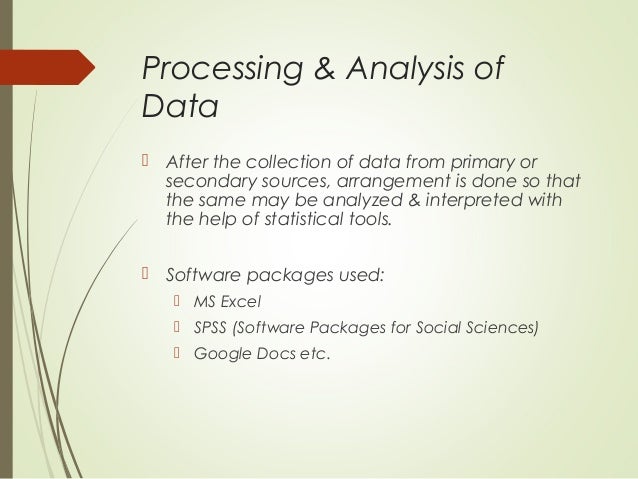 Processing & Analysis of Data

 After the collection of data from primary or secondary sources, arrangement is done so that the same may be analyzed & interpreted with the help of statistical tools.

 Software packages used:
 MS Excel
 SPSS (Software Packages for Social Sciences)
 Google Docs etc.